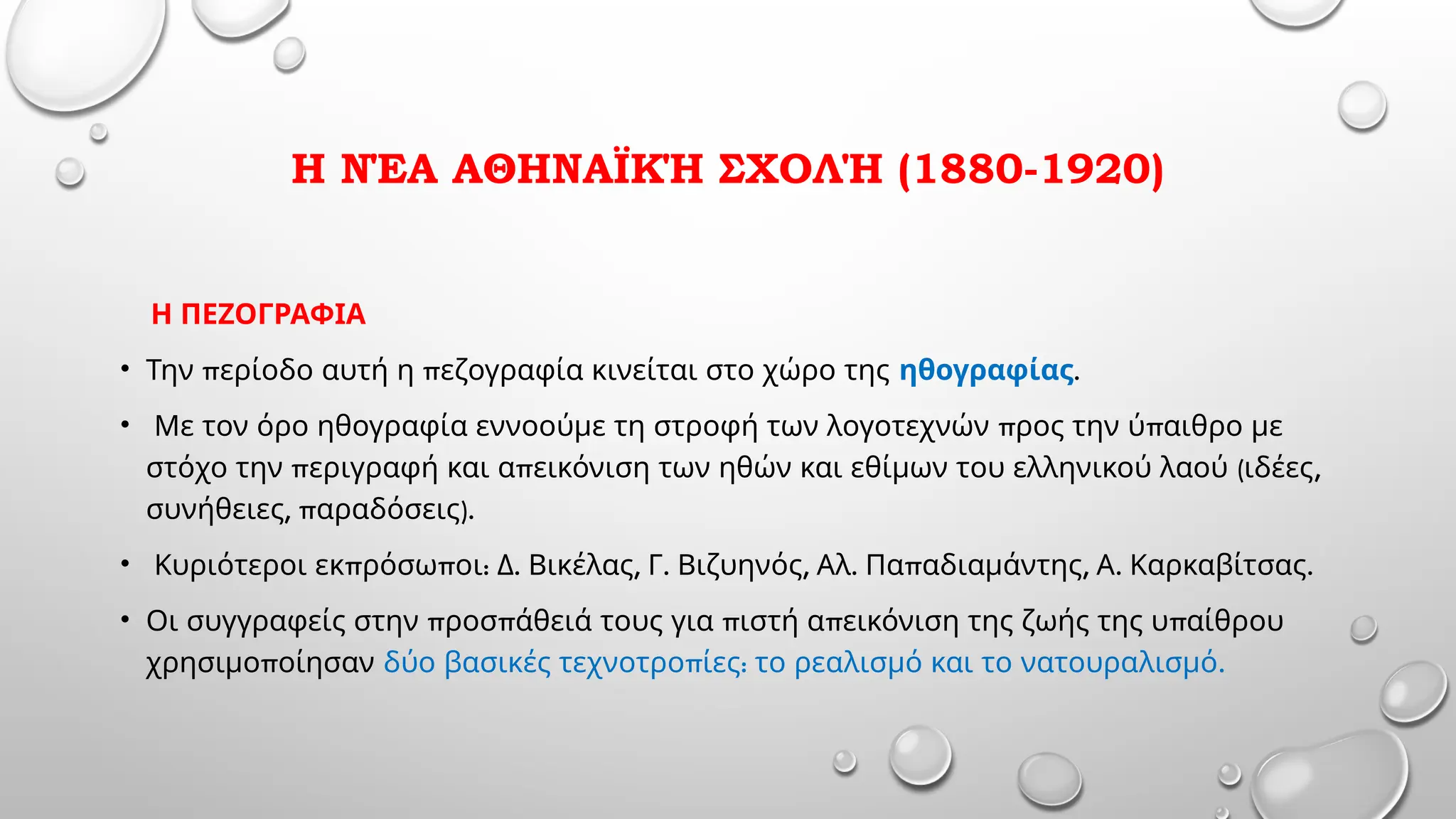 Η ΝΈΑ ΑΘΗΝΑΪΚΉ ΣΧΟΛΉ (1880-1920)

Η ΠΕΖΟΓΡΑΦΙΑ

• Την περίοδο αυτή η πεζογραφία κινείται στο χώρο της ηθογραφίας.

• Με τον όρο ηθογραφία εννοούμε τη στροφή των λογοτεχνών προς την ύπαιθρο με στόχο την περιγραφή και απεικόνιση των ηθών και εθίμων του ελληνικού λαού (ιδέες, συνήθειες, παραδόσεις).

• Κυριότεροι εκπρόσωποι: Δ. Βικέλας, Γ. Βιζυηνός, Αλ. Παπαδιαμάντης, Α. Καρκαβίτσας.

• Οι συγγραφείς στην προσπάθειά τους για πιστή απεικόνιση της ζωής της υπαίθρου χρησιμοποίησαν δύο βασικές τεχνοτροπίες: το ρεαλισμό και το νατουραλισμό.